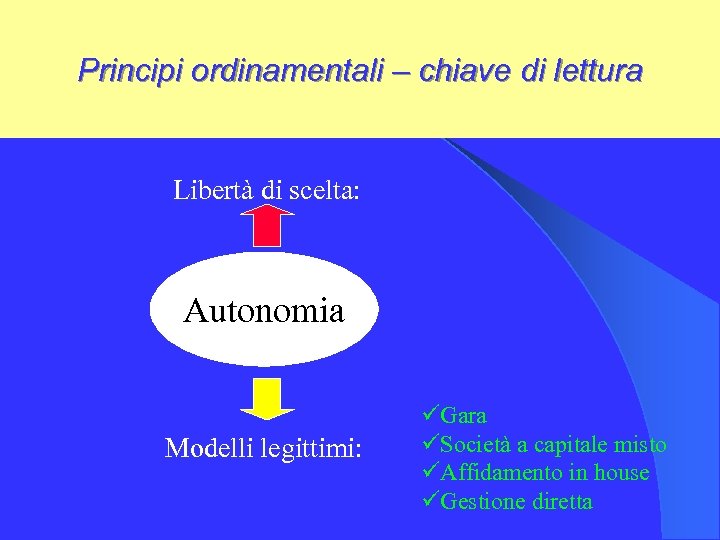 Principi ordinamentali – chiave di lettura

Libertà di scelta:

Autonomia

Modelli legittimi:

✓Gara
✓Società a capitale misto
✓Affidamento in house
✓Gestione diretta